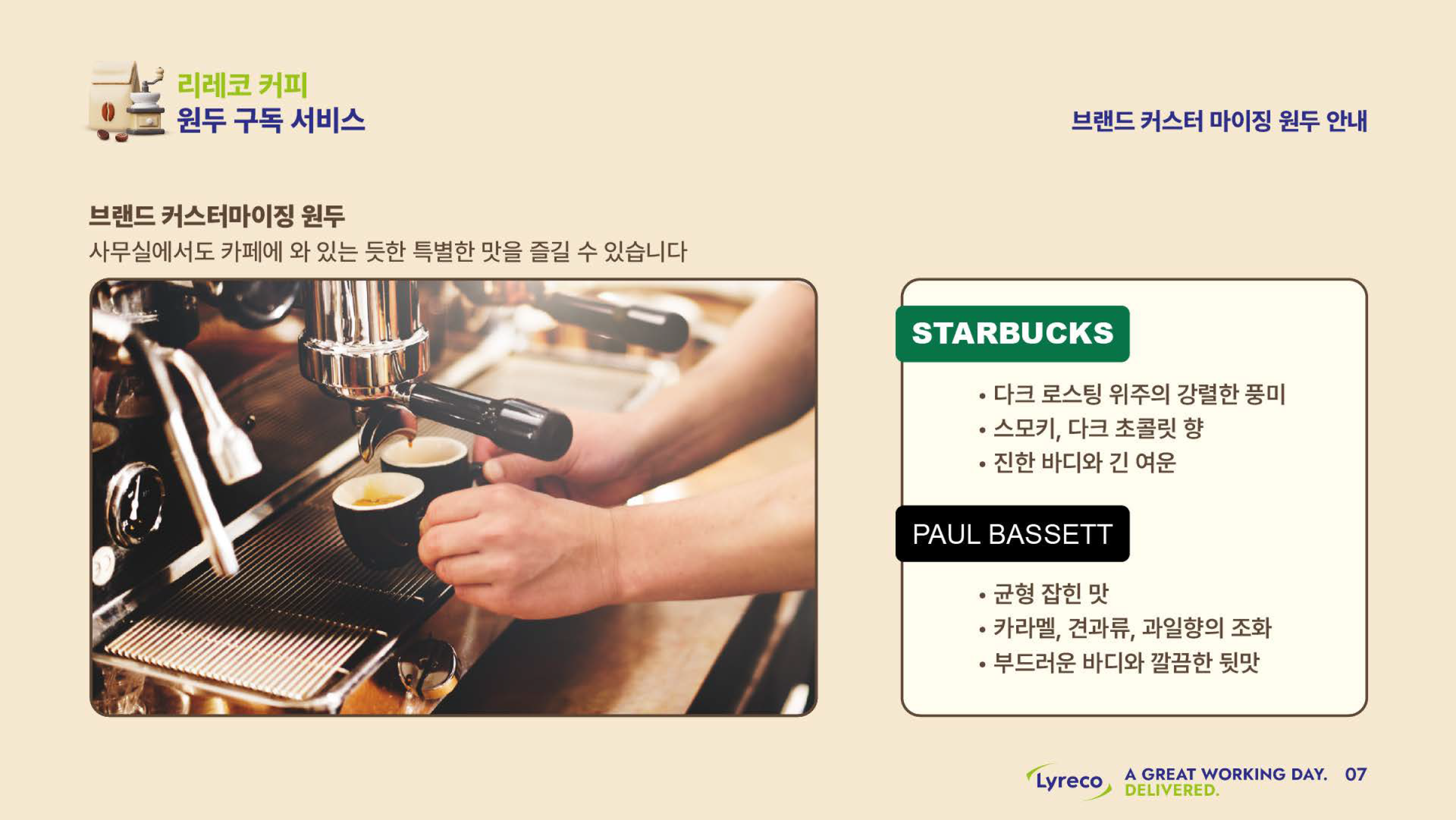 리레코 커피
원두 구독 서비스

브랜드 커스터 마이징 원두 안내

브랜드 커스터마이징 원두
사무실에서도 카페에 와 있는 듯한 특별한 맛을 즐길 수 있습니다

STARBUCKS

• 다크 로스팅 위주의 강렬한 풍미
• 스모키, 다크 초콜릿 향
• 진한 바디와 긴 여운

PAUL BASSETT

• 균형 잡힌 맛
• 카라멜, 견과류, 과일향의 조화
• 부드러운 바디와 깔끔한 뒷맛

Lyreco A GREAT WORKING DAY. DELIVERED. 07